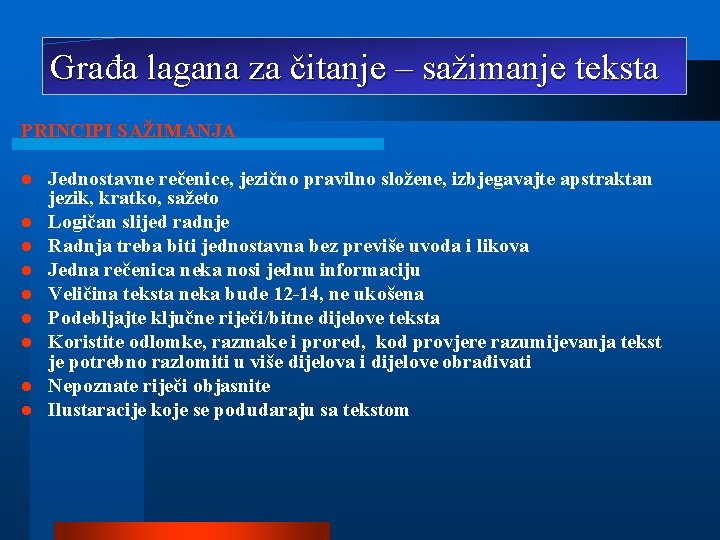 Građa lagana za čitanje – sažimanje teksta

PRINCIPI SAŽIMANJA

- Jednostavne rečenice, jezično pravilno složene, izbjegavajte apstraktan jezik, kratko, sažeto
- Logičan slijed radnje
- Radnja treba biti jednostavna bez previše uvoda i likova
- Jedna rečenica neka nosi jednu informaciju
- Veličina teksta neka bude 12-14, ne ukošena
- Podebljajte ključne riječi/bitne dijelove teksta
- Koristite odlomke, razmake i prored, kod provjere razumijevanja tekst je potrebno razlomiti u više dijelova i dijelove obrađivati
- Nepoznate riječi objasnite
- Ilustaracije koje se podudaraju sa tekstom